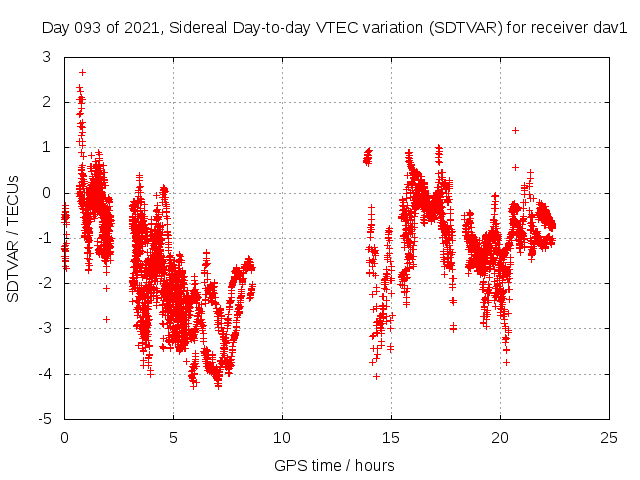 Day 093 of 2021, Sidereal Day-to-day VTEC variation (SDTVAR) for receiver dav1

SDTVAR / TECUs

3
2
1
0
-1
-2
-3
-4
-5

0
5
10
15
20
25

GPS time / hours